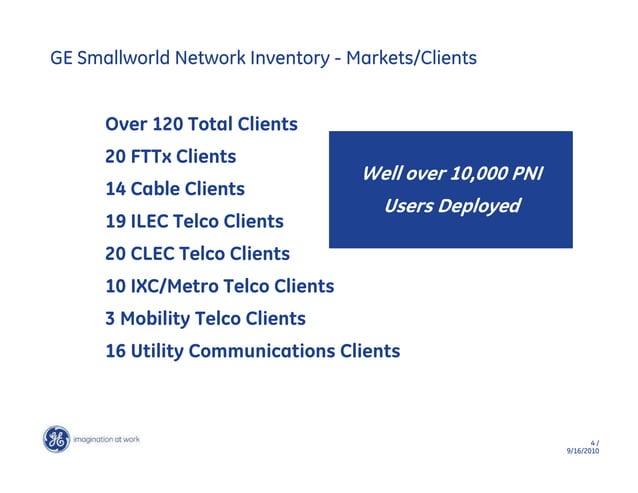 GE Smallworld Network Inventory - Markets/Clients

Over 120 Total Clients
20 FTTx Clients
14 Cable Clients
19 ILEC Telco Clients
20 CLEC Telco Clients
10 IXC/Metro Telco Clients
3 Mobility Telco Clients
16 Utility Communications Clients

Well over 10,000 PNI Users Deployed

GE imagination at work

4 /
9/16/2010